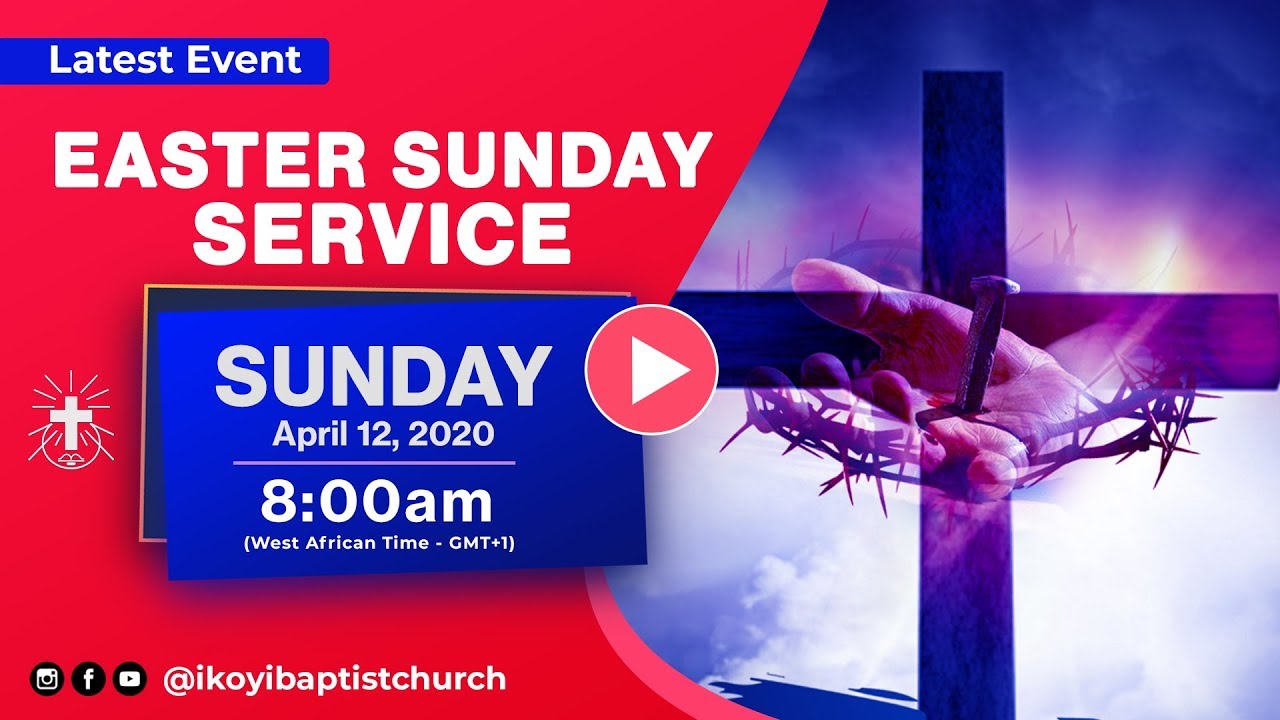 Latest Event

EASTER SUNDAY SERVICE

SUNDAY
April 12, 2020
8:00am
(West African Time - GMT+1)

@ikoyibaptistchurch